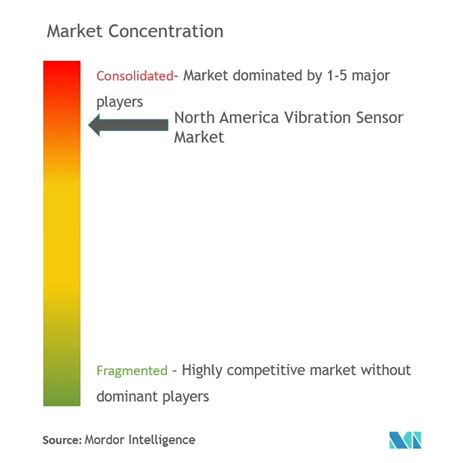 Market Concentration

Consolidated- Market dominated by 1-5 major players

North America Vibration Sensor Market

Fragmented - Highly competitive market without dominant players

Source: Mordor Intelligence